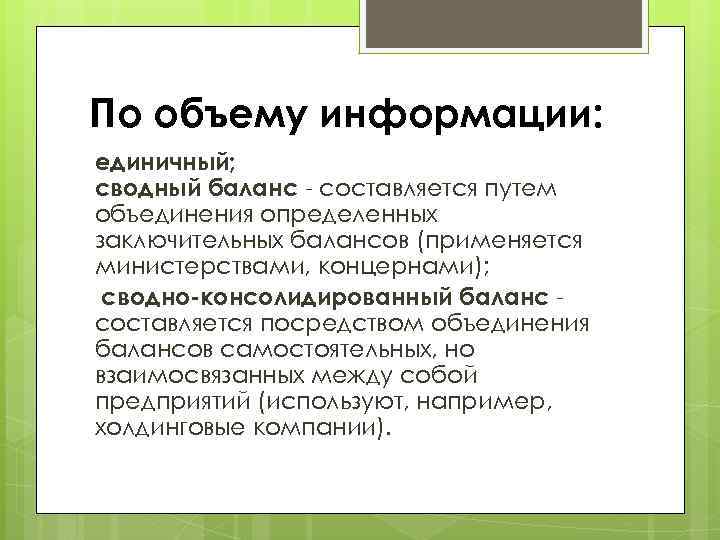 По объему информации:

единичный;
сводный баланс - составляется путем объединения определенных заключительных балансов (применяется министерствами, концернами);

сводно-консолидированный баланс - составляется посредством объединения балансов самостоятельных, но взаимосвязанных между собой предприятий (используют, например, холдинговые компании).